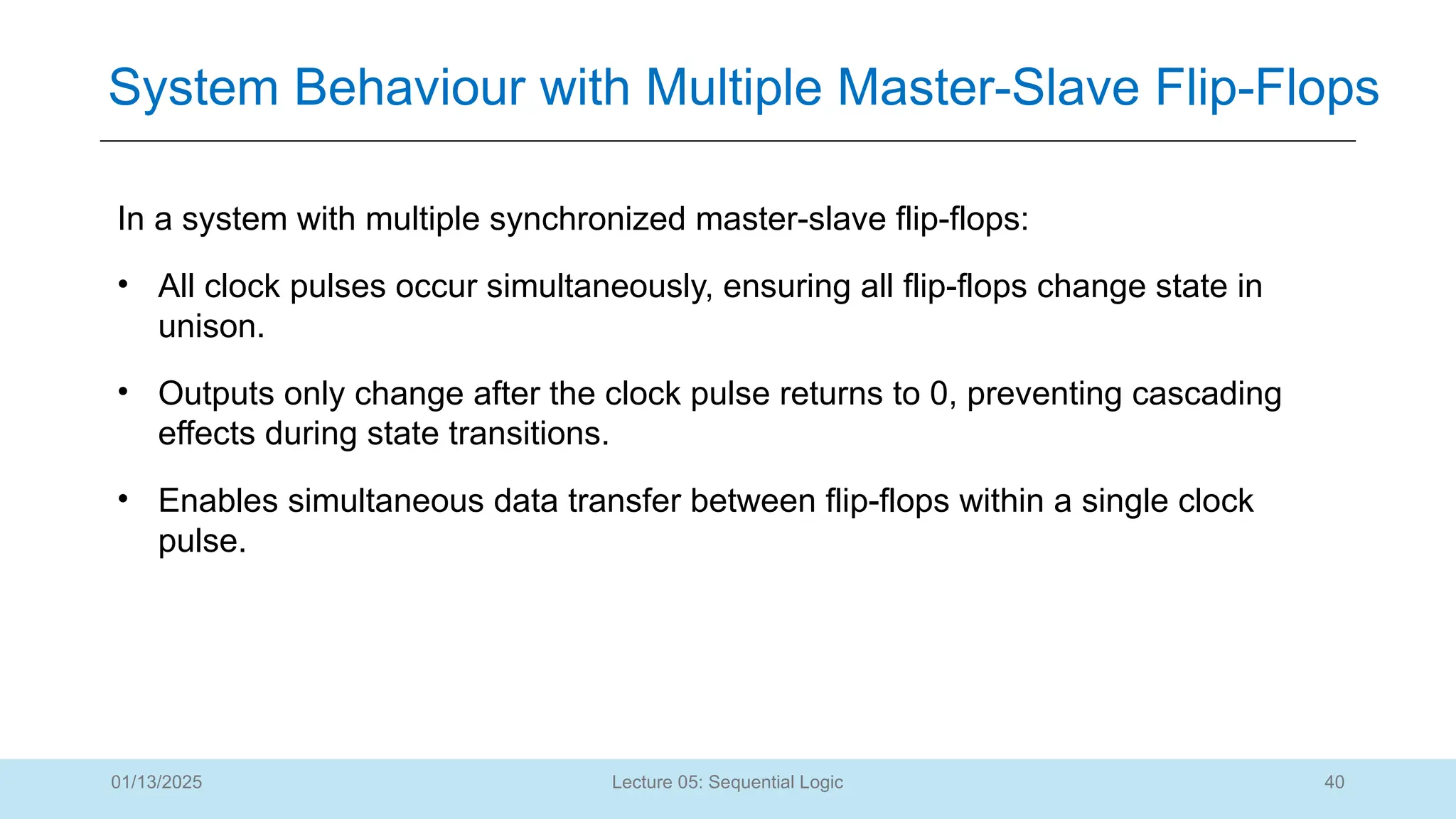 System Behaviour with Multiple Master-Slave Flip-Flops

In a system with multiple synchronized master-slave flip-flops:

• All clock pulses occur simultaneously, ensuring all flip-flops change state in unison.

• Outputs only change after the clock pulse returns to 0, preventing cascading effects during state transitions.

• Enables simultaneous data transfer between flip-flops within a single clock pulse.

01/13/2025

Lecture 05: Sequential Logic

40